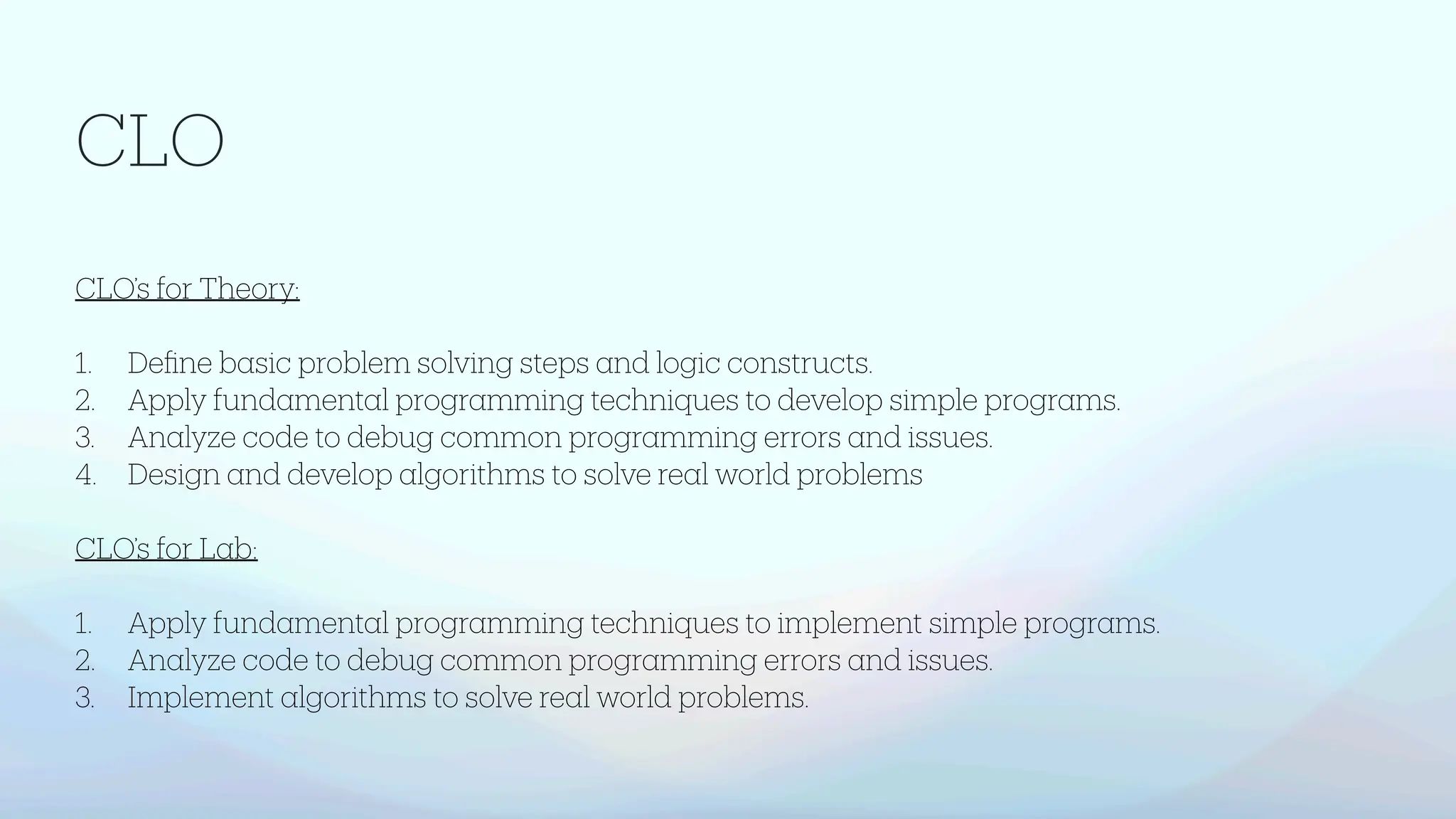 CLO

CLO's for Theory:

1. Define basic problem solving steps and logic constructs.
2. Apply fundamental programming techniques to develop simple programs.
3. Analyze code to debug common programming errors and issues.
4. Design and develop algorithms to solve real world problems

CLO's for Lab:

1. Apply fundamental programming techniques to implement simple programs.
2. Analyze code to debug common programming errors and issues.
3. Implement algorithms to solve real world problems.